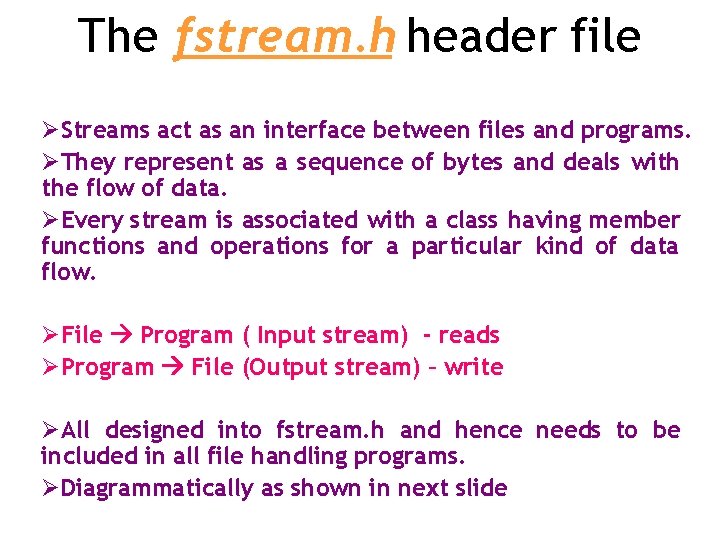 The fstream.h header file

➢Streams act as an interface between files and programs.

➢They represent as a sequence of bytes and deals with the flow of data.

➢Every stream is associated with a class having member functions and operations for a particular kind of data flow.

➢File → Program ( Input stream) - reads

➢Program → File (Output stream) – write

➢All designed into fstream.h and hence needs to be included in all file handling programs.

➢Diagrammatically as shown in next slide